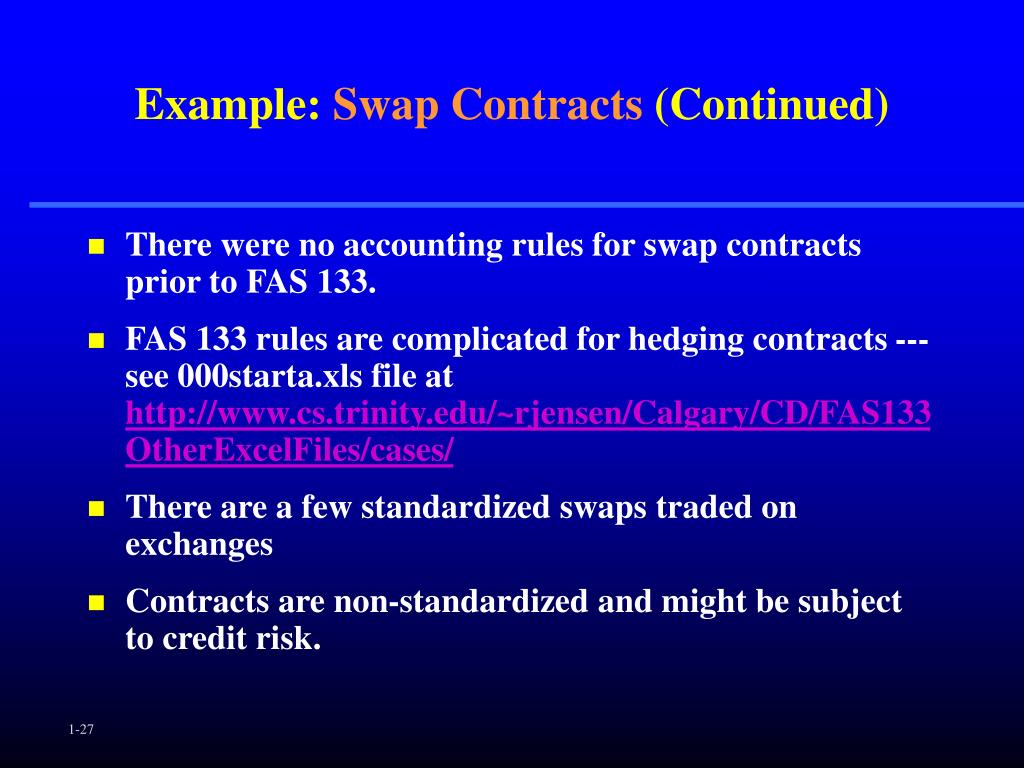 Example: Swap Contracts (Continued)

- There were no accounting rules for swap contracts prior to FAS 133.
- FAS 133 rules are complicated for hedging contracts --- see 000starta.xls file at http://www.cs.trinity.edu/~rjensen/Calgary/CD/FAS133OtherExcelFiles/cases/
- There are a few standardized swaps traded on exchanges
- Contracts are non-standardized and might be subject to credit risk.

1-27